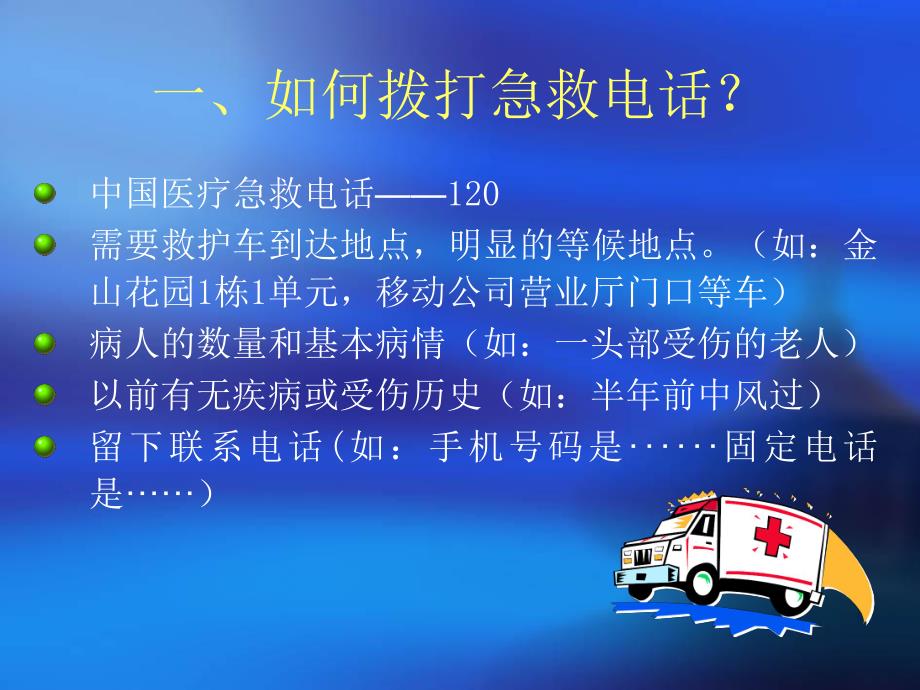 一、如何拨打急救电话？

中国医疗急救电话——120

需要救护车到达地点，明显的等候地点。（如：金山花园1栋1单元，移动公司营业厅门口等车）

病人的数量和基本病情（如：一头部受伤的老人）

以前有无疾病或受伤历史（如：半年前中风过）

留下联系电话(如：手机号码是······固定电话是······)